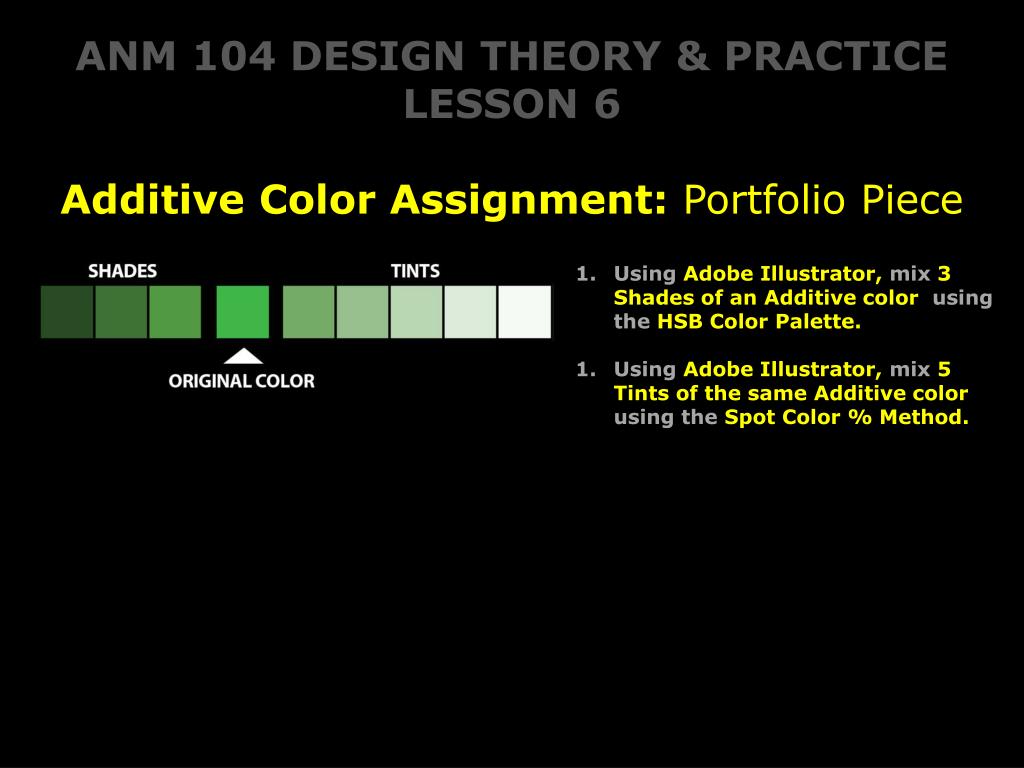 ANM 104 DESIGN THEORY & PRACTICE
LESSON 6

Additive Color Assignment: Portfolio Piece

SHADES

TINTS

ORIGINAL COLOR

1. Using Adobe Illustrator, mix 3 Shades of an Additive color using the HSB Color Palette.

1. Using Adobe Illustrator, mix 5 Tints of the same Additive color using the Spot Color % Method.